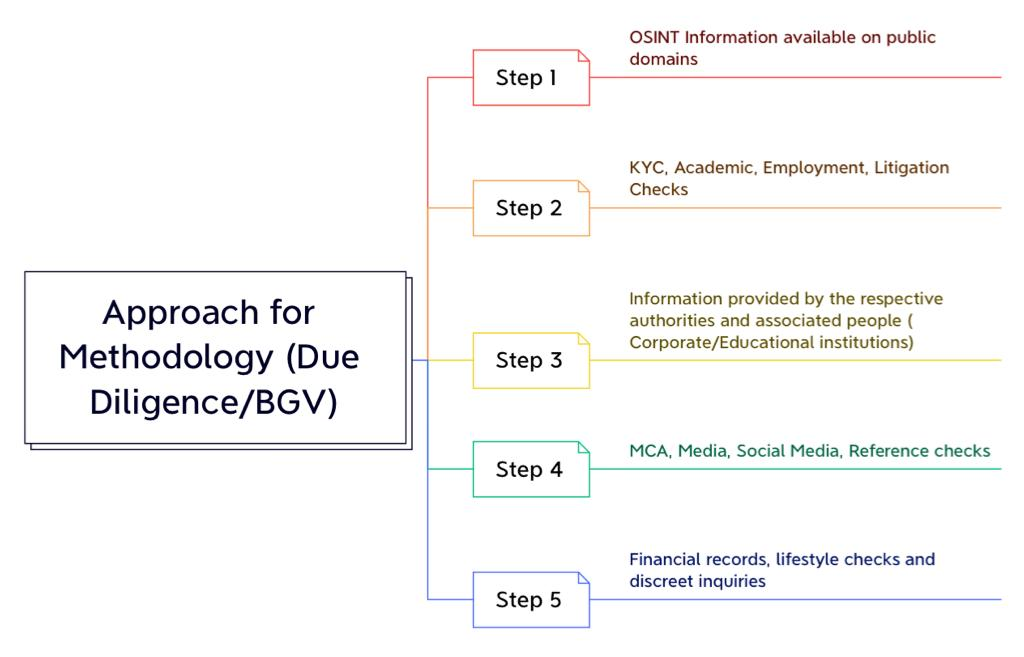 Approach for Methodology (Due Diligence/BGV)

Step 1

OSINT Information available on public domains

Step 2

KYC, Academic, Employment, Litigation Checks

Step 3

Information provided by the respective authorities and associated people ( Corporate/Educational institutions)

Step 4

MCA, Media, Social Media, Reference checks

Step 5

Financial records, lifestyle checks and discreet inquiries